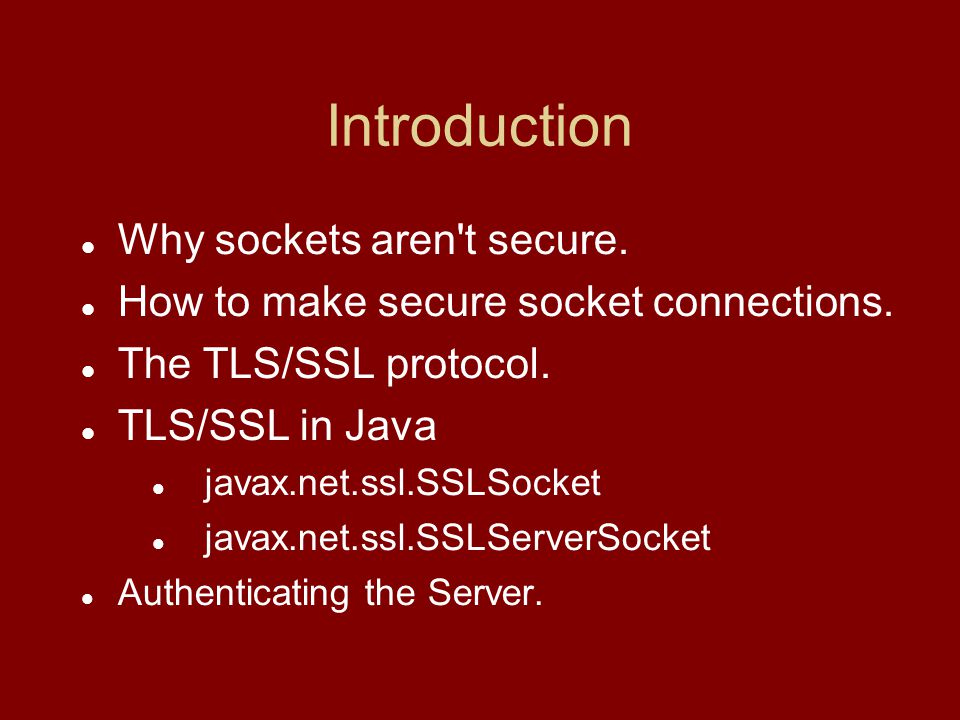 Introduction

- Why sockets aren't secure.
- How to make secure socket connections.
- The TLS/SSL protocol.
- TLS/SSL in Java
  - javax.net.ssl.SSLSocket
  - javax.net.ssl.SSLServerSocket
- Authenticating the Server.